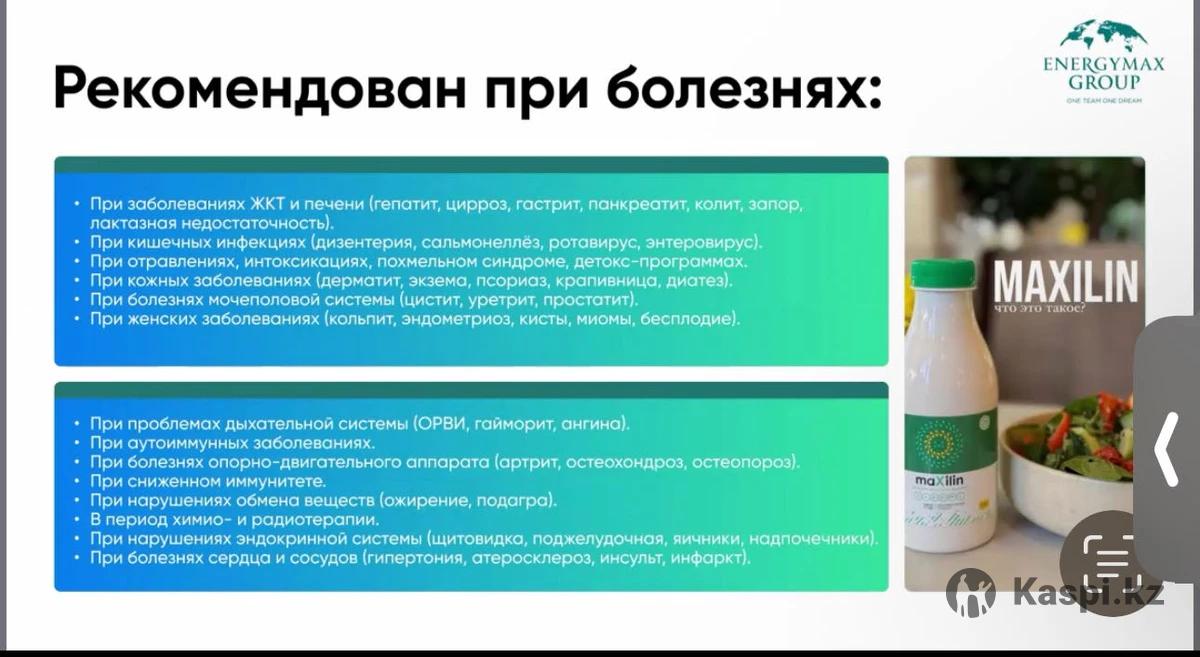 Рекомендован при болезнях:

ENERGYMAX GROUP
ONE TEAM ONE DREAM

• При заболеваниях ЖКТ и печени (гепатит, цирроз, гастрит, панкреатит, колит, запор, лактазная недостаточность).
• При кишечных инфекциях (дизентерия, сальмонеллёз, ротавирус, энтеровирус).
• При отравлениях, интоксикациях, похмельном синдроме, детокс-программах.
• При кожных заболеваниях (дерматит, экзема, псориаз, крапивница, диатез).
• При болезнях мочеполовой системы (цистит, уретрит, простатит).
• При женских заболеваниях (кольпит, эндометриоз, кисты, миомы, бесплодие).

• При проблемах дыхательной системы (ОРВИ, гайморит, ангина).
• При аутоиммунных заболеваниях.
• При болезнях опорно-двигательного аппарата (артрит, остеохондроз, остеопороз).
• При сниженном иммунитете.
• При нарушениях обмена веществ (ожирение, подагра).
• В период химио- и радиотерапии.
• При нарушениях эндокринной системы (щитовидка, поджелудочная, яичники, надпочечники).
• При болезнях сердца и сосудов (гипертония, атеросклероз, инсульт, инфаркт).

MAXILIN
что это такое?

maXilin

Kaspi.kz